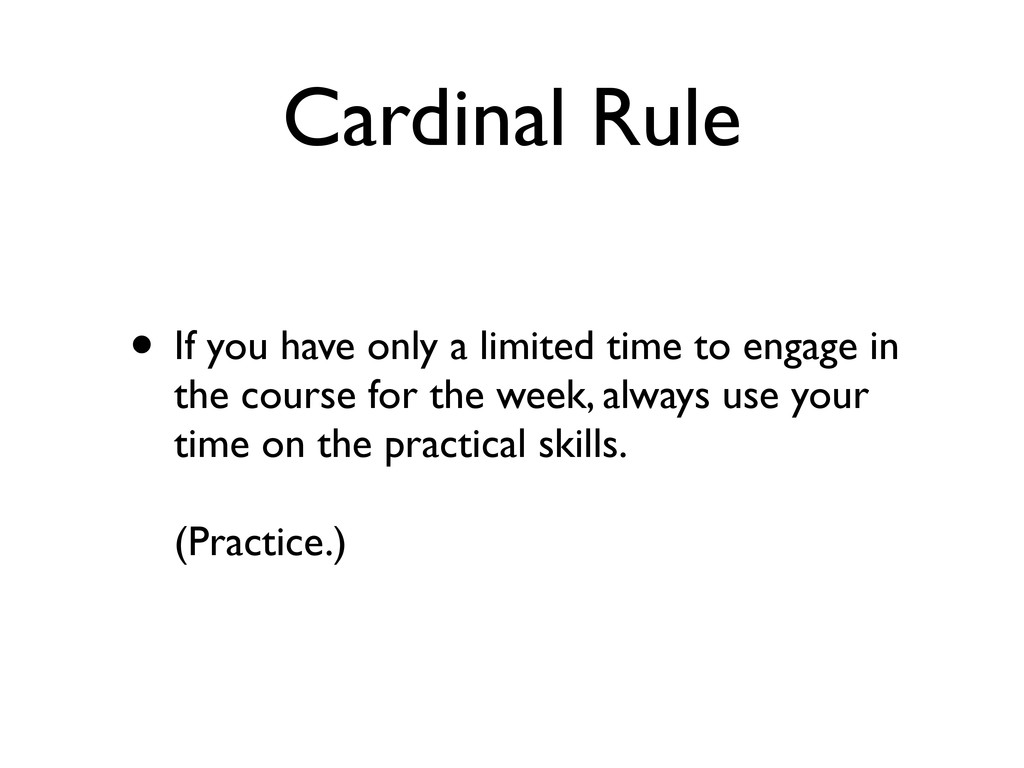 Cardinal Rule

• If you have only a limited time to engage in the course for the week, always use your time on the practical skills.

(Practice.)